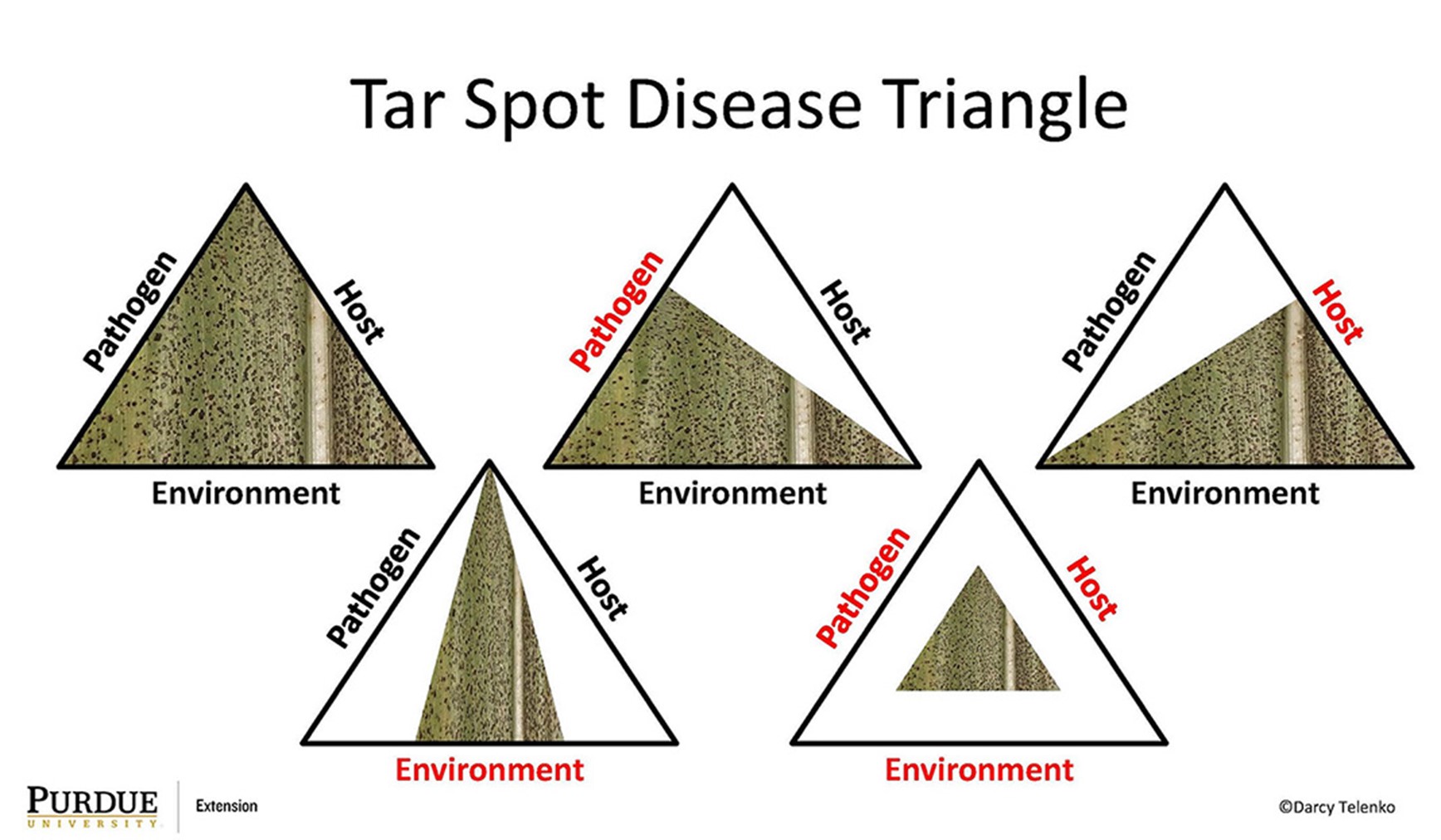 Tar Spot Disease Triangle

Pathogen
Host
Environment

Pathogen
Host
Environment

Pathogen
Host
Environment

Pathogen
Host
Environment

Pathogen
Host
Environment

PURDUE UNIVERSITY
Extension

©Darcy Telenko